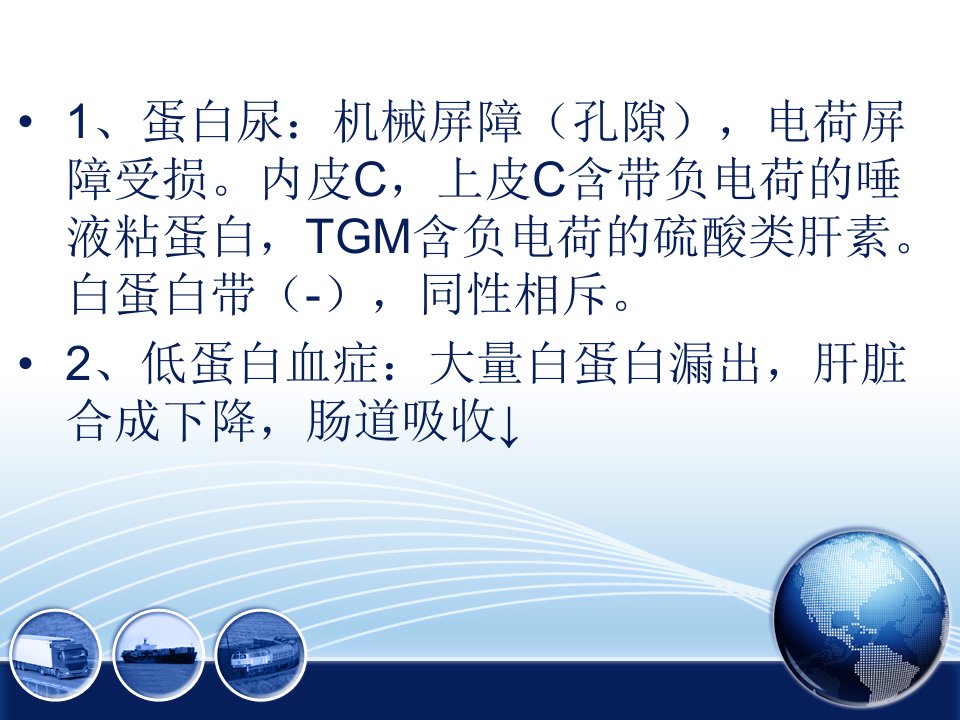 • 1、蛋白尿：机械屏障（孔隙），电荷屏障受损。内皮C，上皮C含带负电荷的唾液粘蛋白，TGM含负电荷的硫酸类肝素。白蛋白带（-），同性相斥。

• 2、低蛋白血症：大量白蛋白漏出，肝脏合成下降，肠道吸收↓